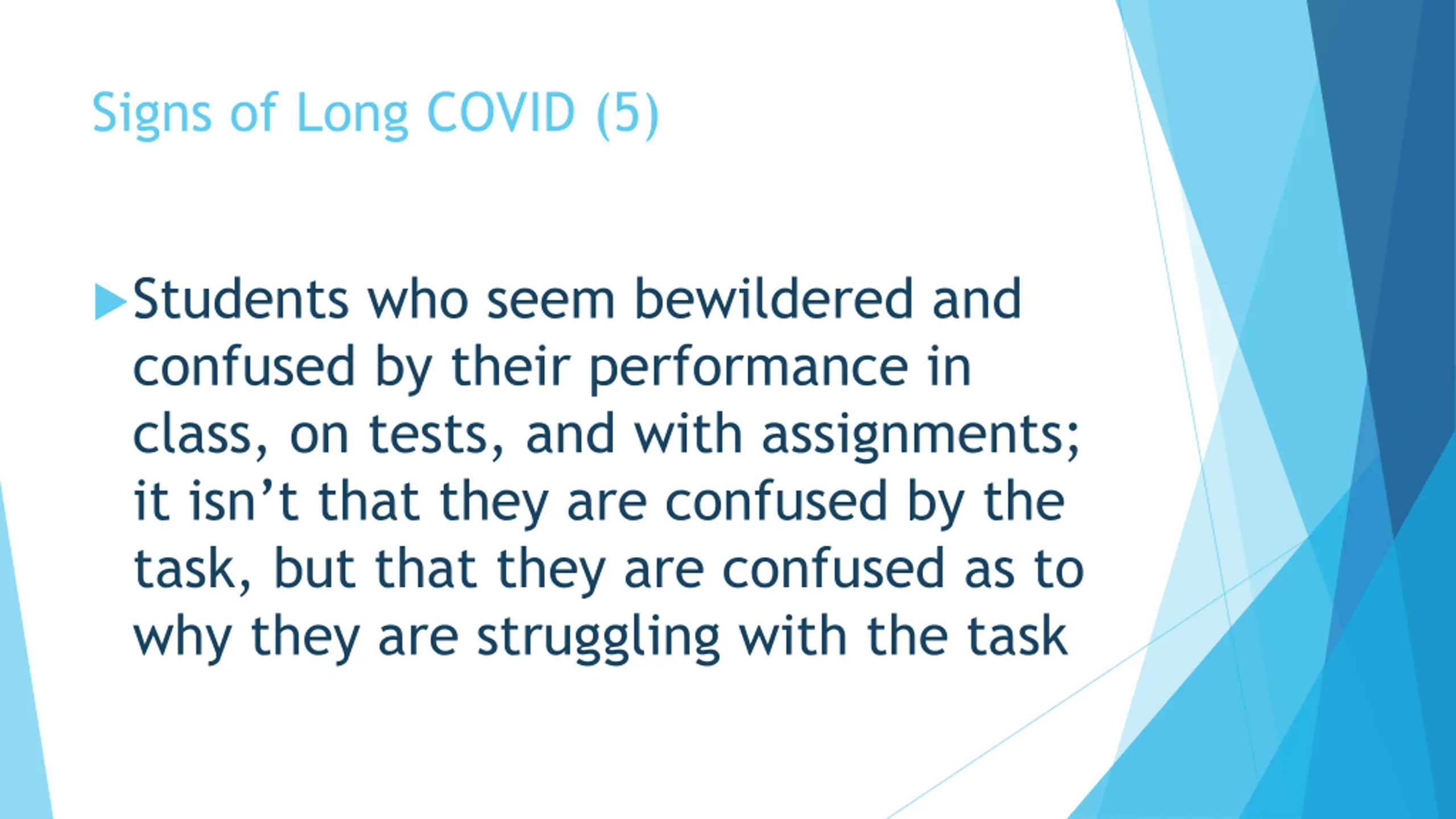 Signs of Long COVID (5)

Students who seem bewildered and confused by their performance in class, on tests, and with assignments; it isn’t that they are confused by the task, but that they are confused as to why they are struggling with the task